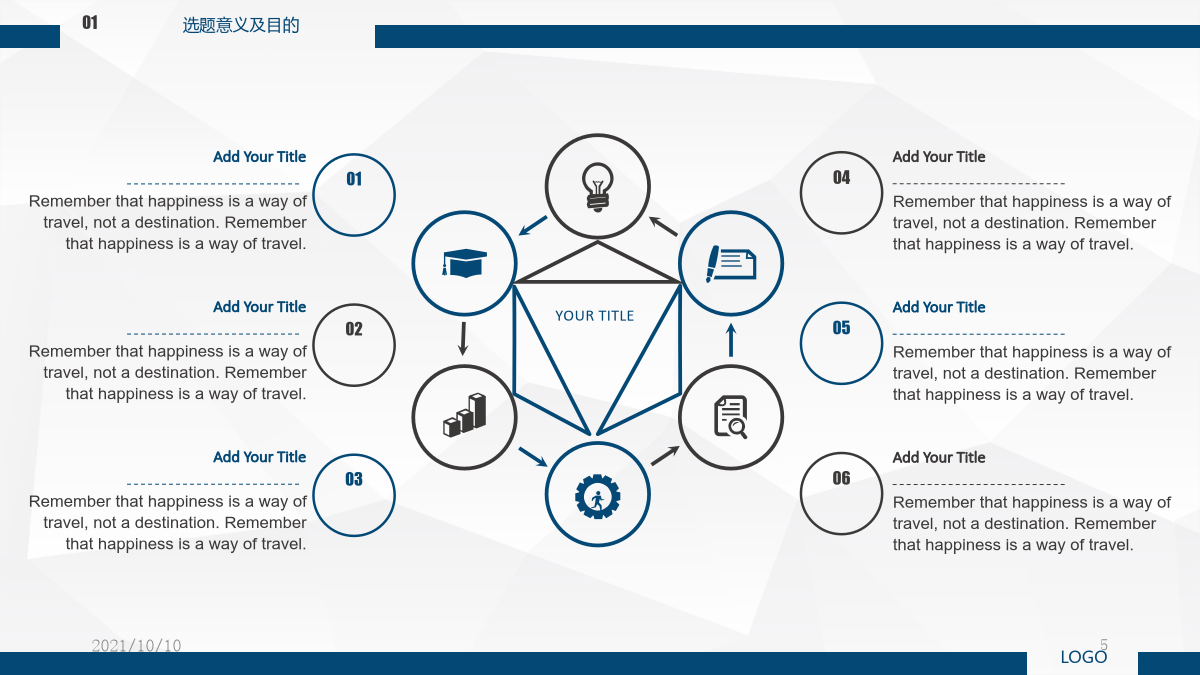 01

选题意义及目的

Add Your Title

01

Remember that happiness is a way of travel, not a destination. Remember that happiness is a way of travel.

Add Your Title

02

Remember that happiness is a way of travel, not a destination. Remember that happiness is a way of travel.

Add Your Title

03

Remember that happiness is a way of travel, not a destination. Remember that happiness is a way of travel.

YOUR TITLE

04

Add Your Title

Remember that happiness is a way of travel, not a destination. Remember that happiness is a way of travel.

05

Add Your Title

Remember that happiness is a way of travel, not a destination. Remember that happiness is a way of travel.

06

Add Your Title

Remember that happiness is a way of travel, not a destination. Remember that happiness is a way of travel.

2021/10/10

5

LOGO